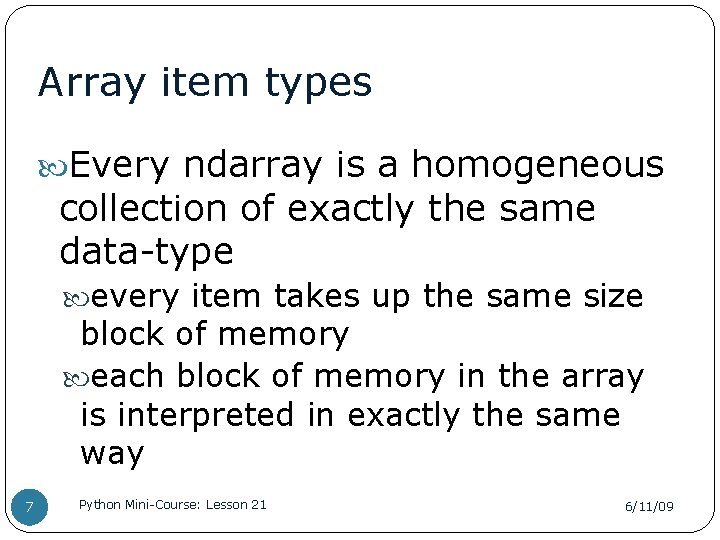 Array item types

Every ndarray is a homogeneous collection of exactly the same data-type

every item takes up the same size block of memory

each block of memory in the array is interpreted in exactly the same way

7

Python Mini-Course: Lesson 21

6/11/09